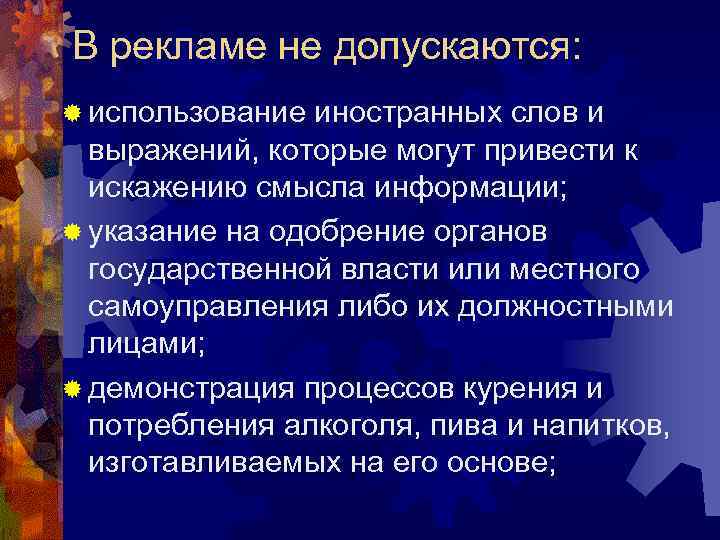 В рекламе не допускаются:

использование иностранных слов и выражений, которые могут привести к искажению смысла информации;

указание на одобрение органов государственной власти или местного самоуправления либо их должностными лицами;

демонстрация процессов курения и потребления алкоголя, пива и напитков, изготавливаемых на его основе;